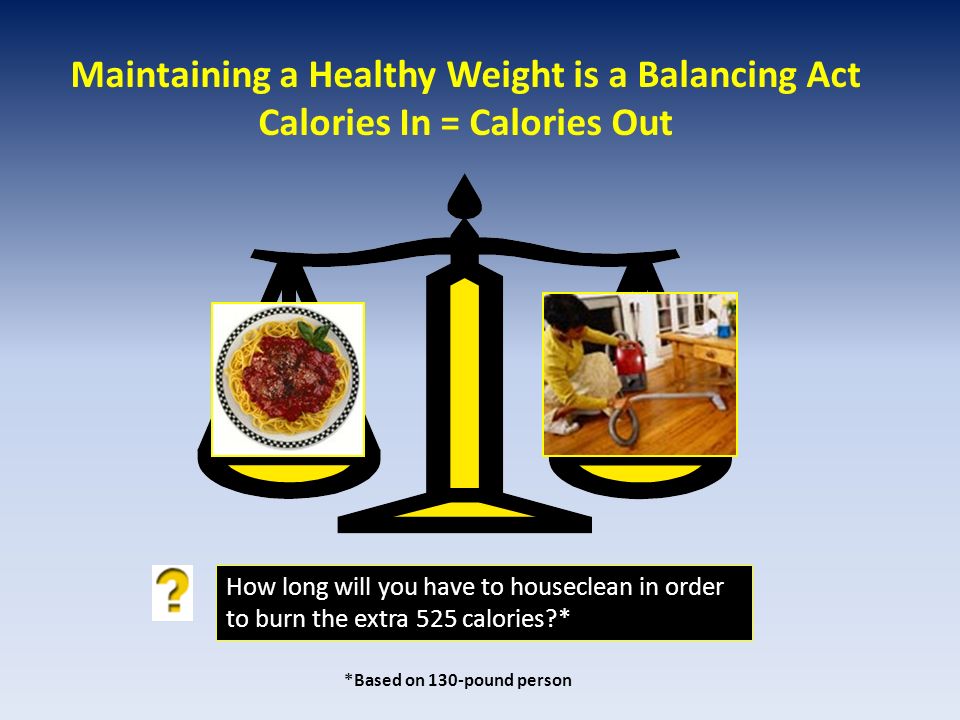 Maintaining a Healthy Weight is a Balancing Act
Calories In = Calories Out

?

How long will you have to houseclean in order to burn the extra 525 calories?*

*Based on 130-pound person